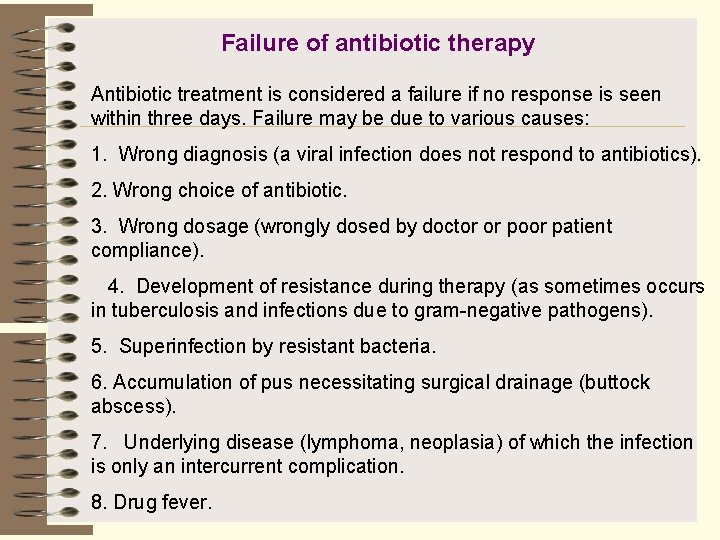 Failure of antibiotic therapy

Antibiotic treatment is considered a failure if no response is seen within three days. Failure may be due to various causes:

1. Wrong diagnosis (a viral infection does not respond to antibiotics).

2. Wrong choice of antibiotic.

3. Wrong dosage (wrongly dosed by doctor or poor patient compliance).

4. Development of resistance during therapy (as sometimes occurs in tuberculosis and infections due to gram-negative pathogens).

5. Superinfection by resistant bacteria.

6. Accumulation of pus necessitating surgical drainage (buttock abscess).

7. Underlying disease (lymphoma, neoplasia) of which the infection is only an intercurrent complication.

8. Drug fever.